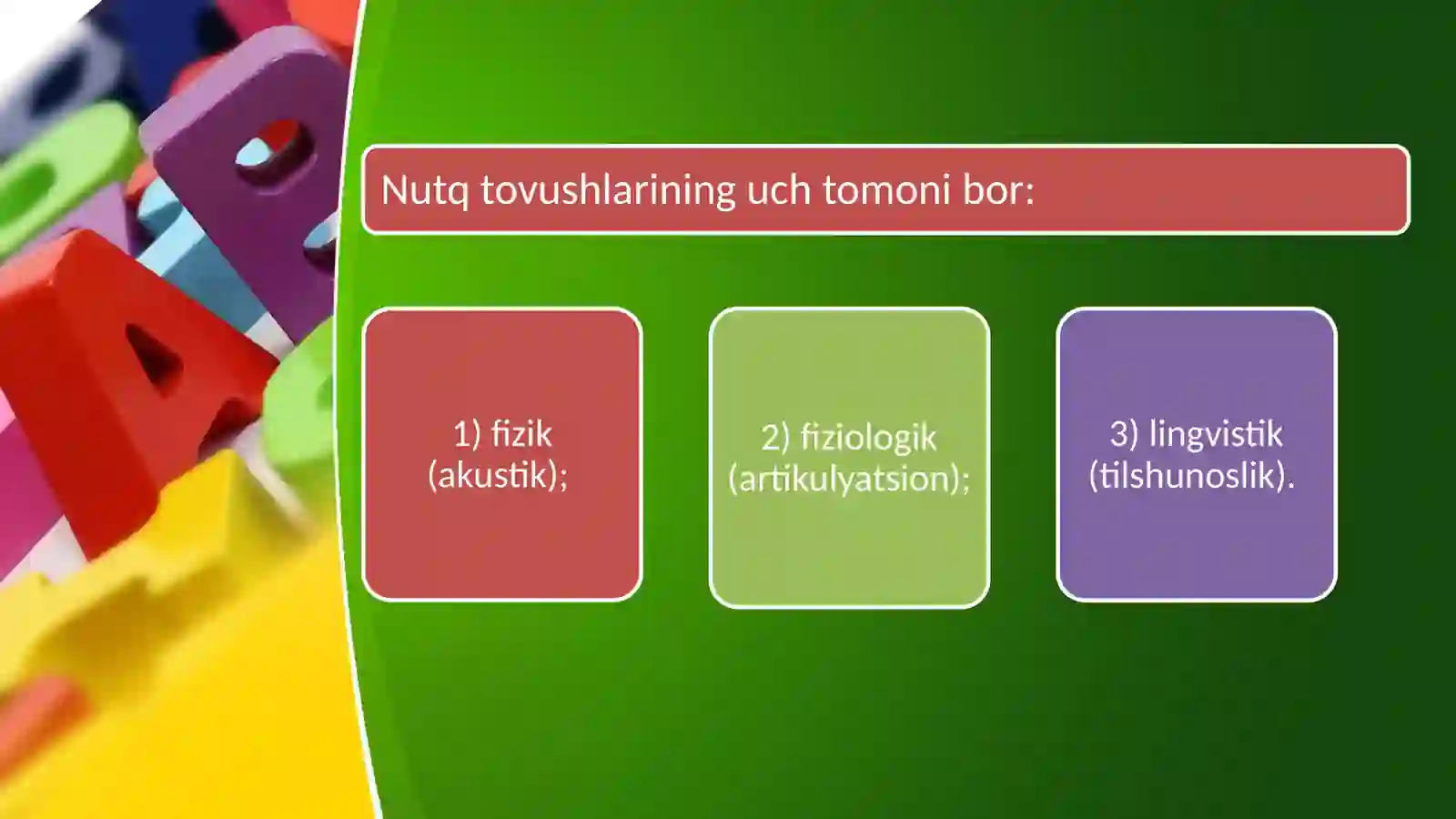 Nutq tovushlarining uch tomoni bor:

1) fizik (akustik);

2) fiziologik (artikulyatsion);

3) lingvistik (tilshunoslik).